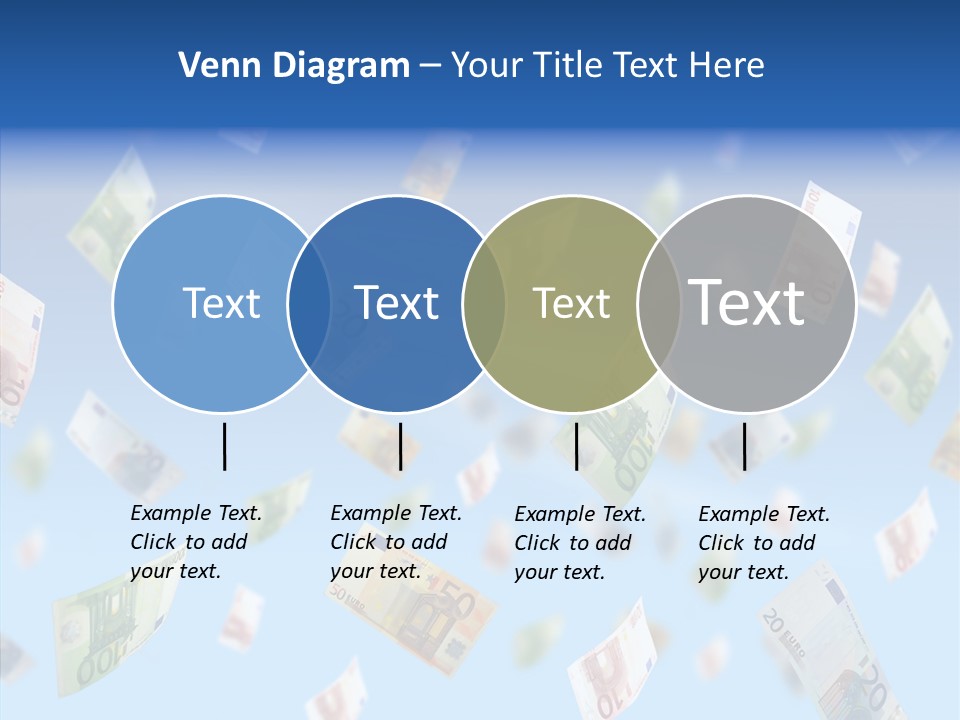 Venn Diagram – Your Title Text Here

Text

Text

Text

Text

Example Text. Click to add your text.

Example Text. Click to add your text.

Example Text. Click to add your text.

Example Text. Click to add your text.